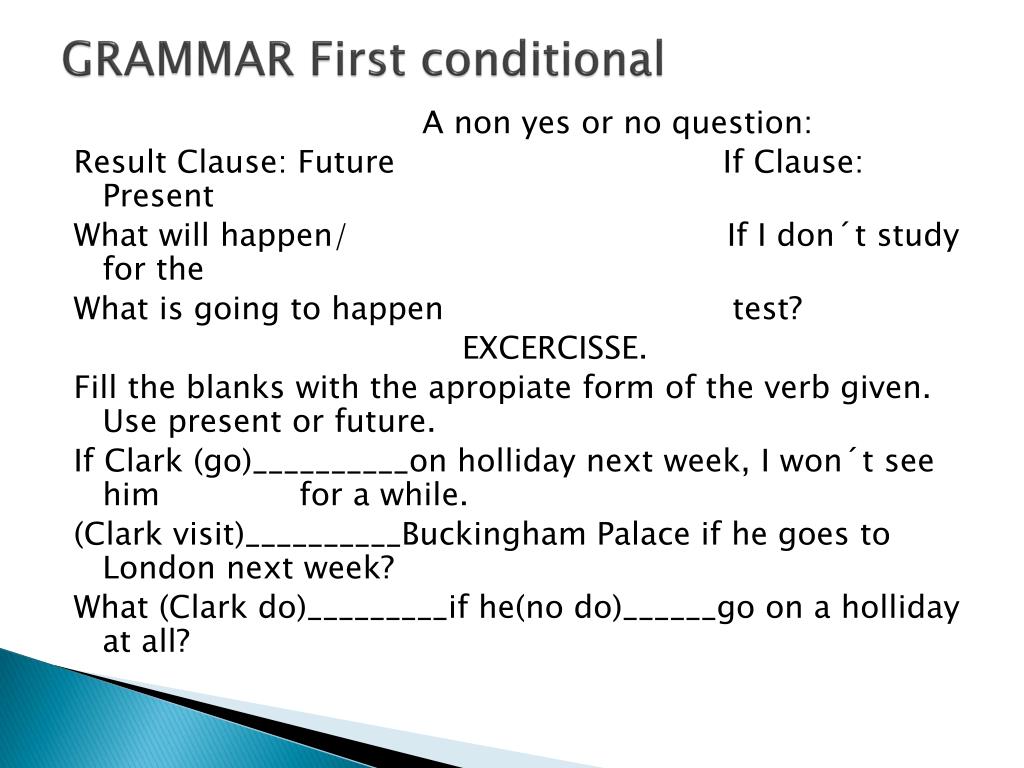 GRAMMAR First conditional

A non yes or no question:

Result Clause: Future If Clause: Present

What will happen/ If I don´t study for the

What is going to happen test?

EXCERCISSE.

Fill the blanks with the apropiate form of the verb given. Use present or future.

If Clark (go)__________on holliday next week, I won´t see him for a while.

(Clark visit)__________Buckingham Palace if he goes to London next week?

What (Clark do)_________if he(no do)______go on a holliday at all?